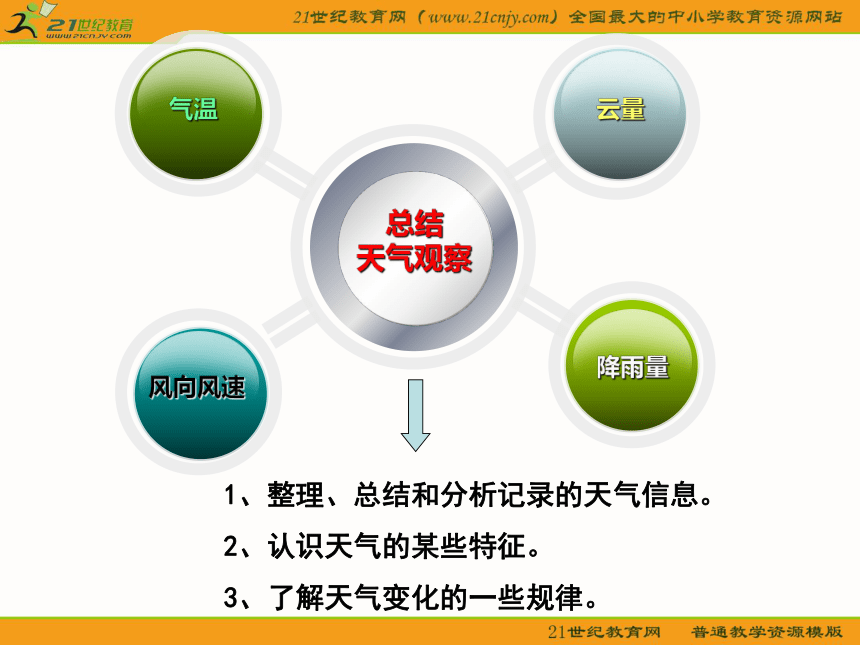 21世纪教育
www.21cnjy.com

21世纪教育网（www.21cnjy.com）全国最大的中小学教育资源网站

气温

云量

总结
天气观察

风向风速

降雨量

1、整理、总结和分析记录的天气信息。

2、认识天气的某些特征。

3、了解天气变化的一些规律。

21世纪教育网　普通教学资源模版